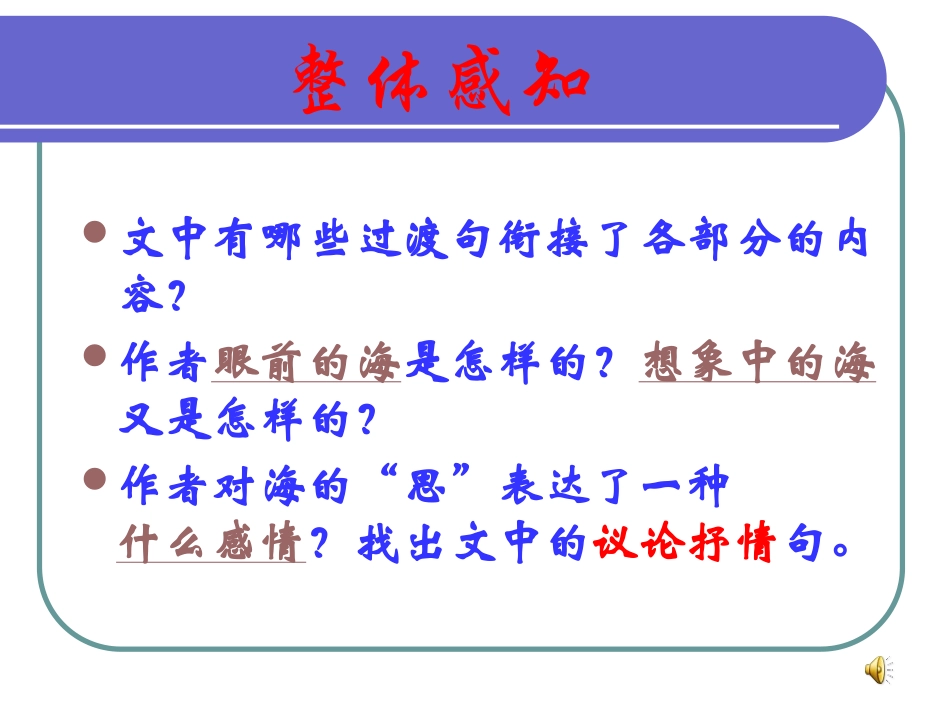 整体感知

文中有哪些过渡句衔接了各部分的内容？

作者眼前的海是怎样的？想象中的海又是怎样的？

作者对海的“思”表达了一种什么感情？找出文中的议论抒情句。